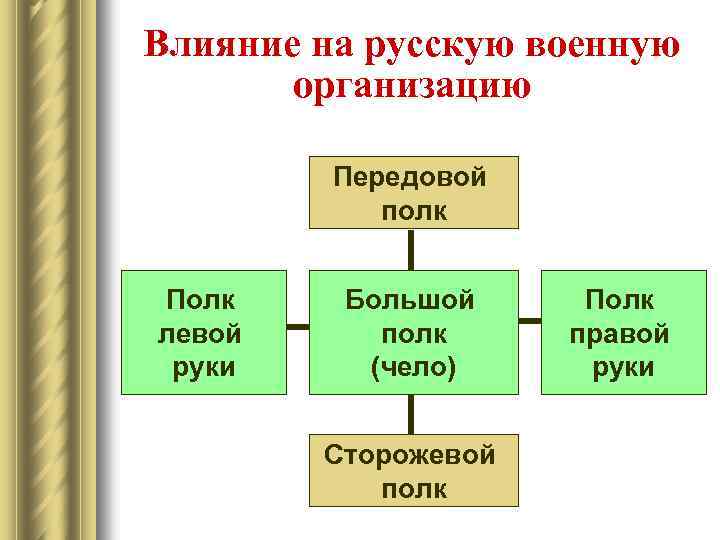 Влияние на русскую военную организацию

Передовой полк

Полк левой руки

Большой полк (чело)

Полк правой руки

Сторожевой полк